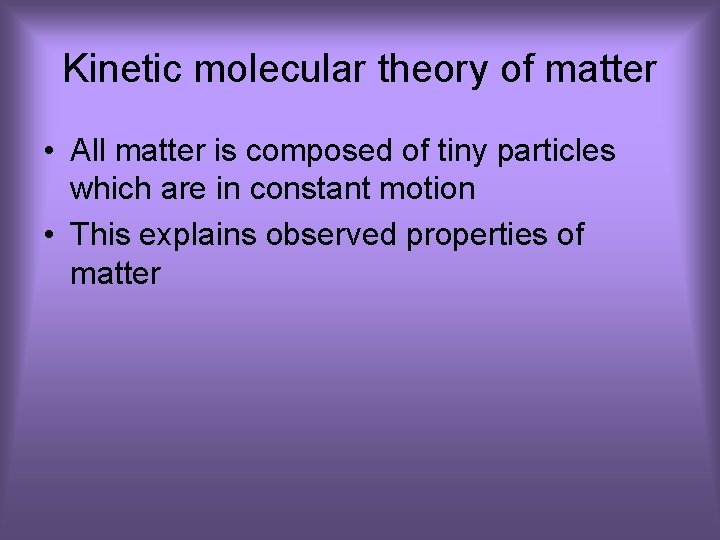 Kinetic molecular theory of matter

• All matter is composed of tiny particles which are in constant motion
• This explains observed properties of matter